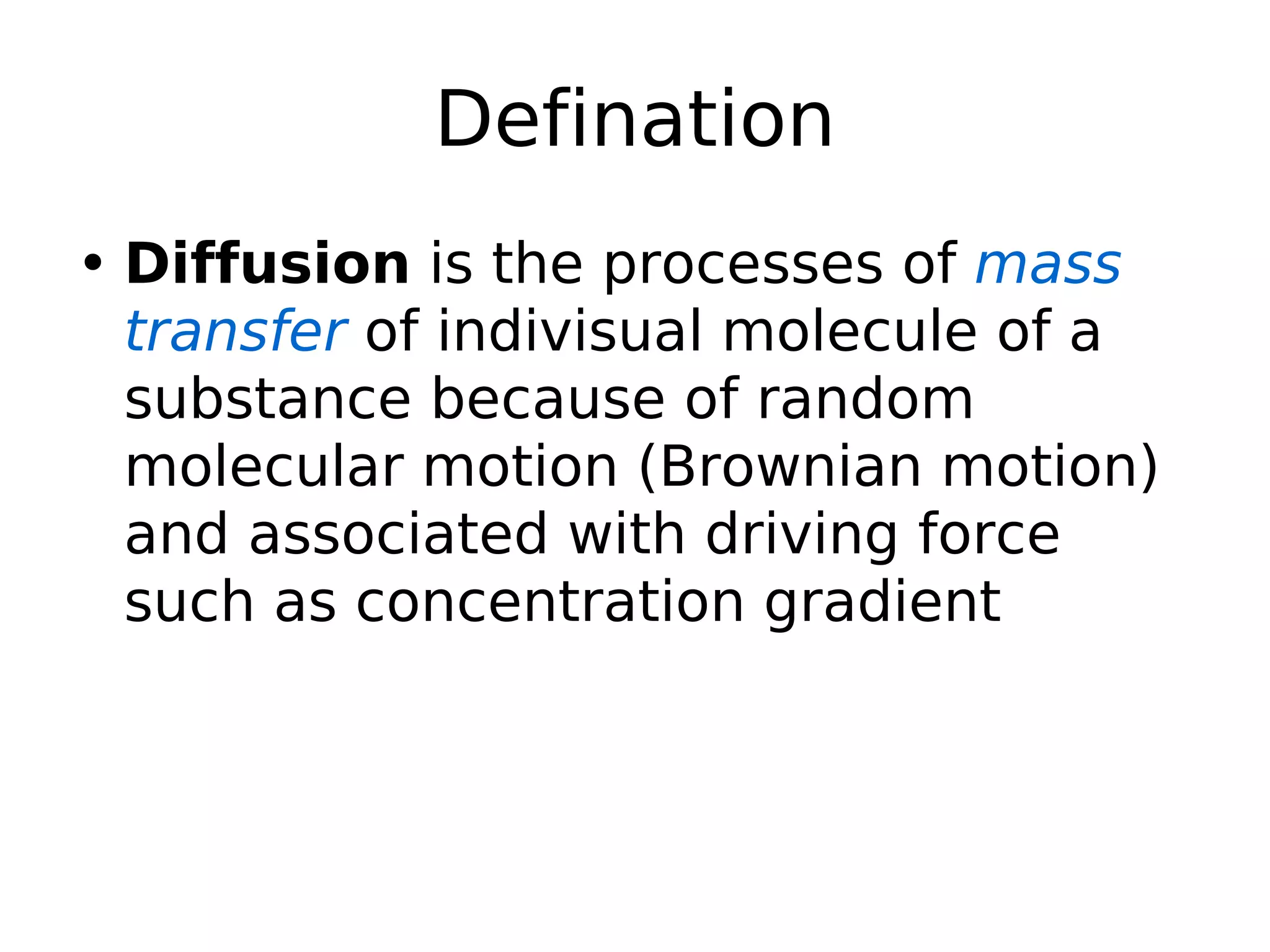 Defination

• Diffusion is the processes of mass transfer of indivisual molecule of a substance because of random molecular motion (Brownian motion) and associated with driving force such as concentration gradient